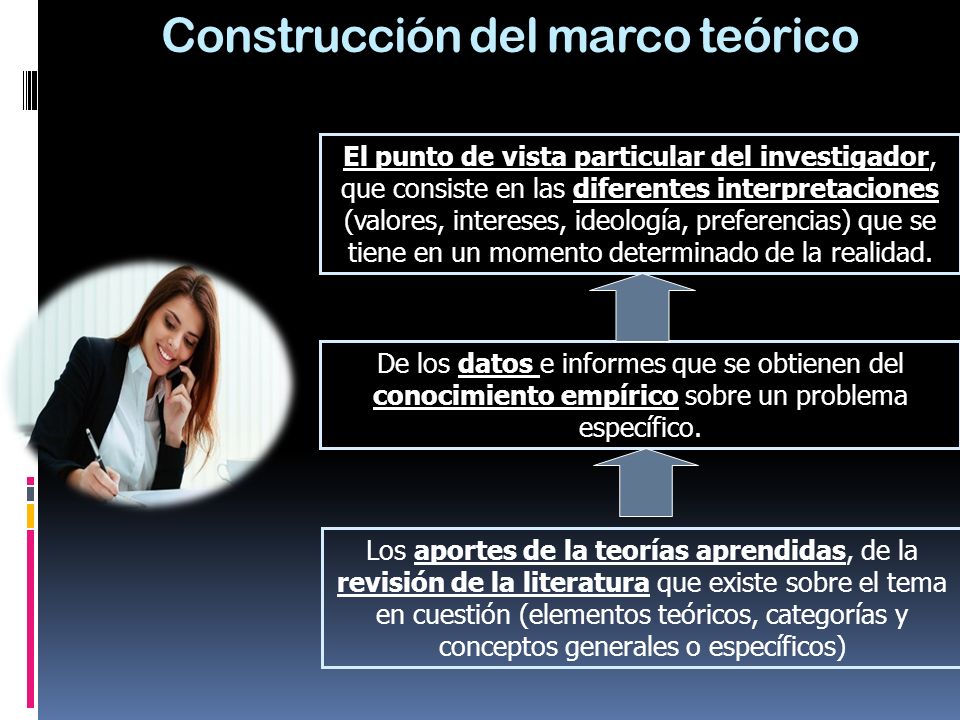 Construcción del marco teórico

El punto de vista particular del investigador, que consiste en las diferentes interpretaciones (valores, intereses, ideología, preferencias) que se tiene en un momento determinado de la realidad.

De los datos e informes que se obtienen del conocimiento empírico sobre un problema específico.

Los aportes de la teorías aprendidas, de la revisión de la literatura que existe sobre el tema en cuestión (elementos teóricos, categorías y conceptos generales o específicos)